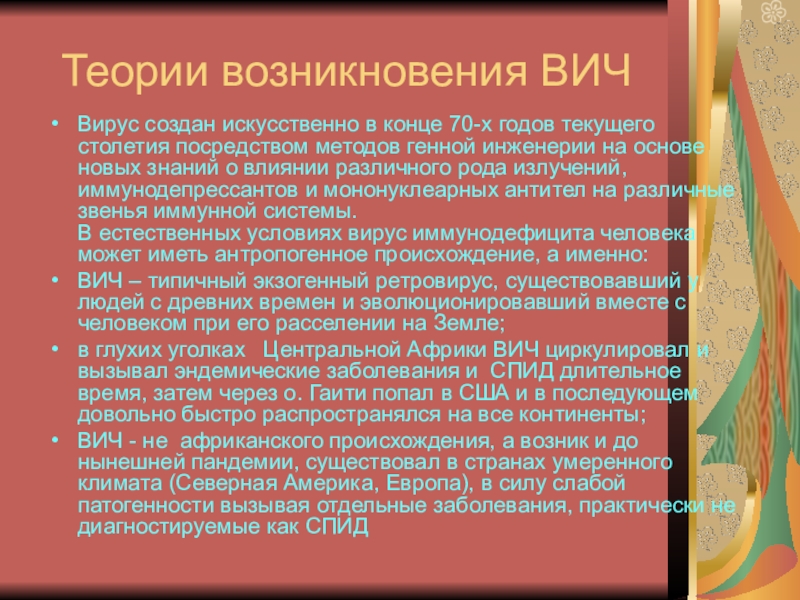 Теории возникновения ВИЧ

• Вирус создан искусственно в конце 70-х годов текущего столетия посредством методов генной инженерии на основе новых знаний о влиянии различного рода излучений, иммунодепрессантов и мононуклеарных антител на различные звенья иммунной системы.
В естественных условиях вирус иммунодефицита человека может иметь антропогенное происхождение, а именно:
• ВИЧ – типичный экзогенный ретровирус, существовавший у людей с древних времен и эволюционировавший вместе с человеком при его расселении на Земле;
• в глухих уголках Центральной Африки ВИЧ циркулировал и вызывал эндемические заболевания и СПИД длительное время, затем через о. Гаити попал в США и в последующем довольно быстро распространялся на все континенты;
• ВИЧ - не африканского происхождения, а возник и до нынешней пандемии, существовал в странах умеренного климата (Северная Америка, Европа), в силу слабой патогенности вызывая отдельные заболевания, практически не диагностируемые как СПИД